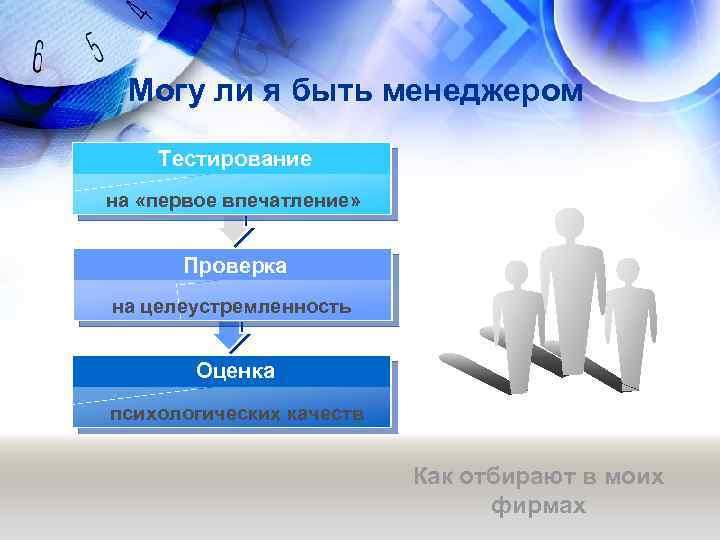 6 5 4

Могу ли я быть менеджером

Тестирование
на «первое впечатление»

Проверка
на целеустремленность

Оценка
психологических качеств

Как отбирают в моих фирмах